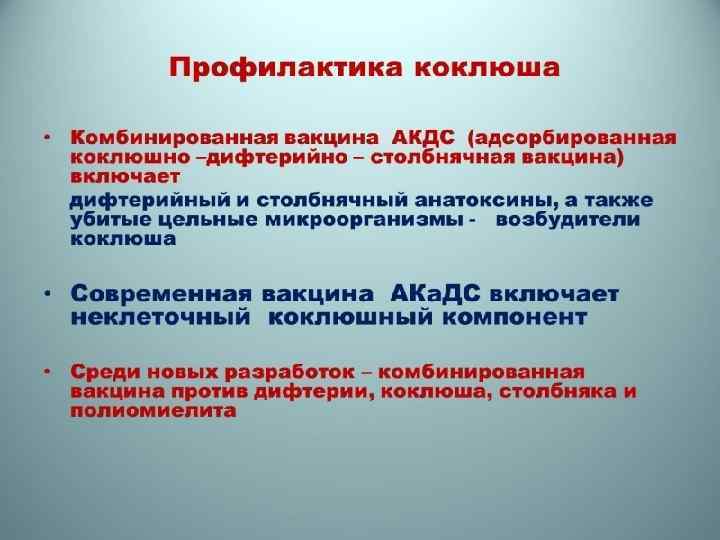 Профилактика коклюша

• Комбинированная вакцина АКДС (адсорбированная коклюшно –дифтерийно – столбнячная вакцина) включает

дифтерийный и столбнячный анатоксины, а также убитые цельные микроорганизмы - возбудители коклюша

• Современная вакцина АКаДС включает неклеточный коклюшный компонент

• Среди новых разработок – комбинированная вакцина против дифтерии, коклюша, столбняка и полиомиелита